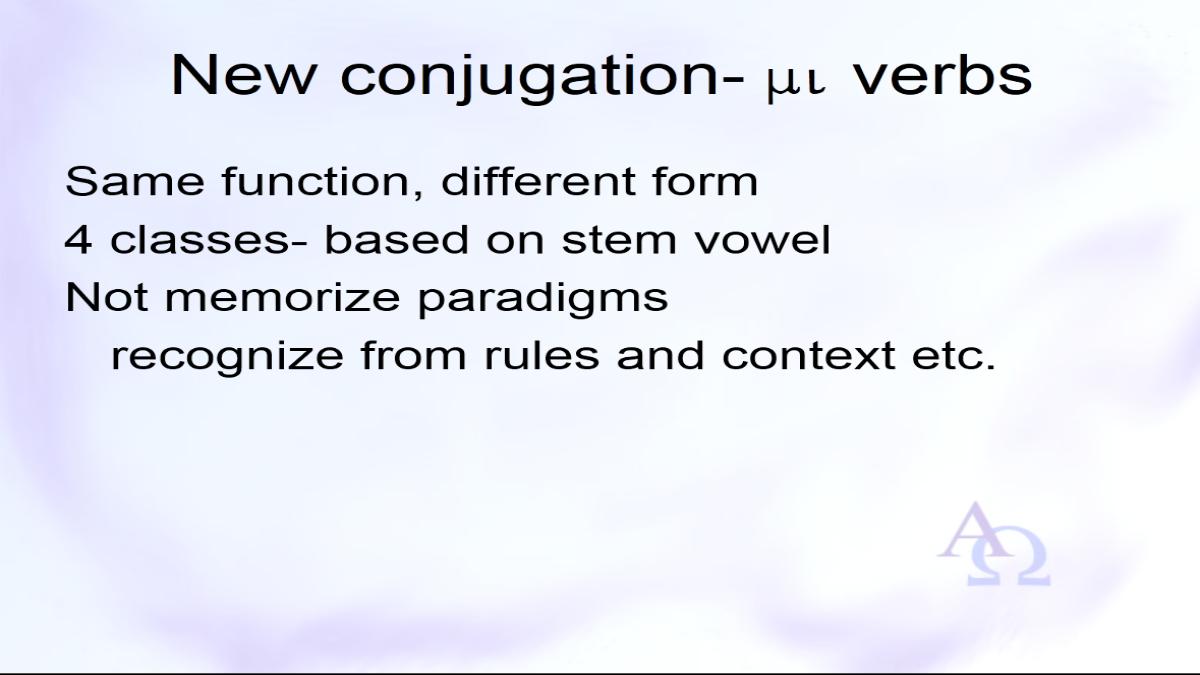 New conjugation- μι verbs

Same function, different form
4 classes- based on stem vowel
Not memorize paradigms
recognize from rules and context etc.

ΑΩ